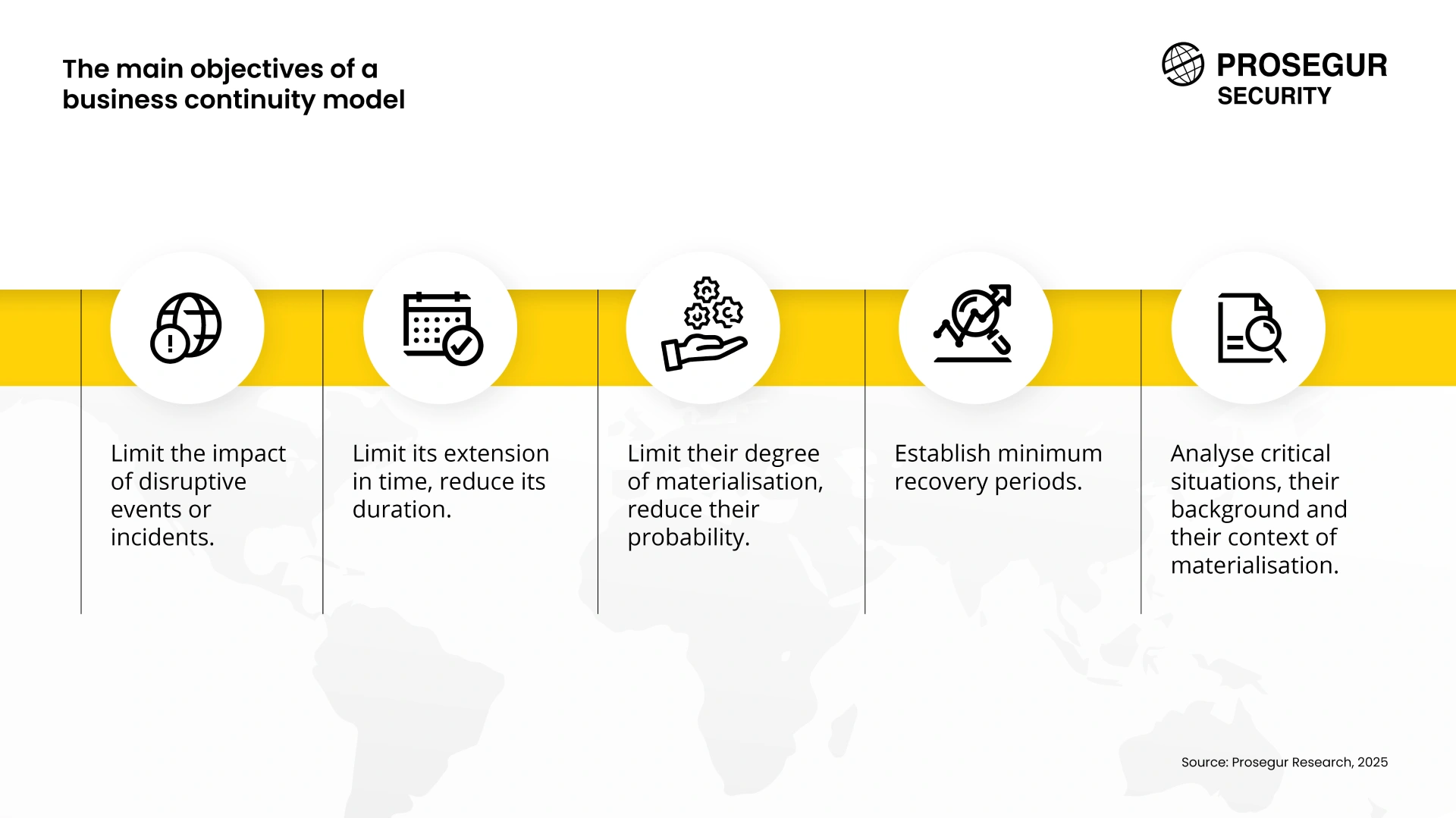 The main objectives of a business continuity model

PROSEGUR SECURITY

Limit the impact of disruptive events or incidents.

Limit its extension in time, reduce its duration.

Limit their degree of materialisation, reduce their probability.

Establish minimum recovery periods.

Analyse critical situations, their background and their context of materialisation.

Source: Prosegur Research, 2025